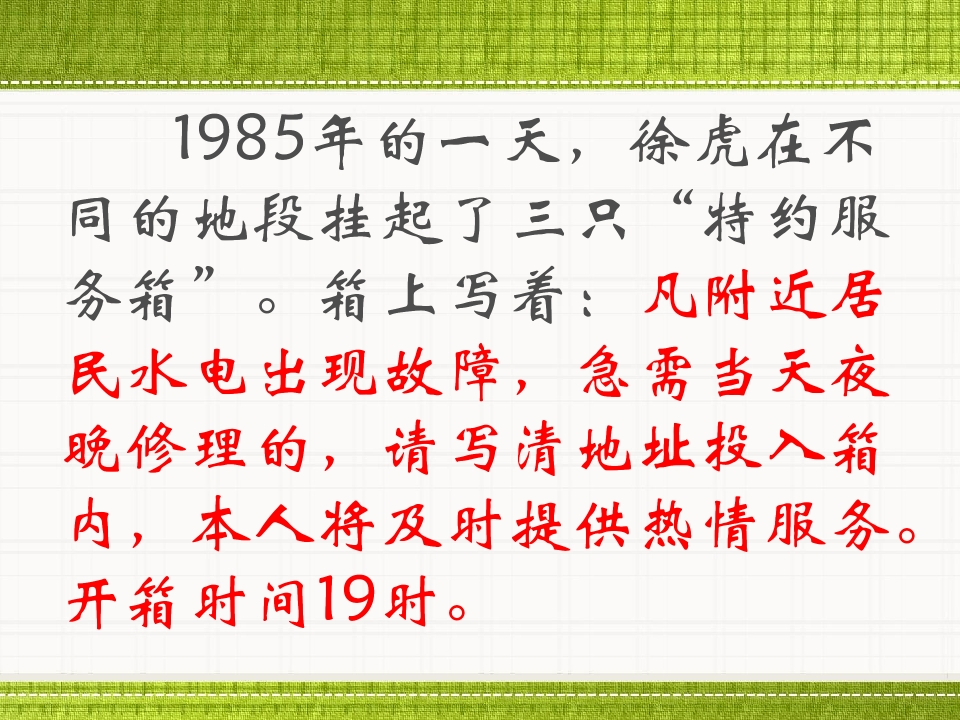 1985年的一天，徐虎在不同的地段挂起了三只“特约服务箱”。箱上写着：凡附近居民水电出现故障，急需当天夜晚修理的，请写清地址投入箱内，本人将及时提供热情服务。开箱时间19时。